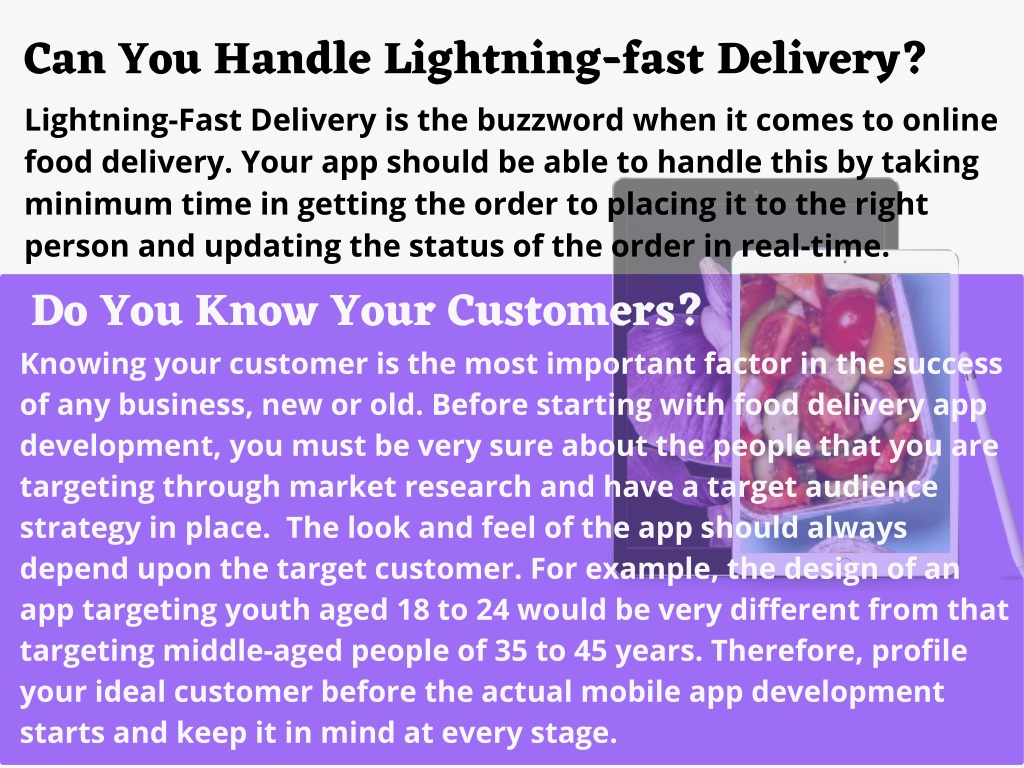 Can You Handle Lightning-fast Delivery?

Lightning-Fast Delivery is the buzzword when it comes to online food delivery. Your app should be able to handle this by taking minimum time in getting the order to placing it to the right person and updating the status of the order in real-time.

Do You Know Your Customers?

Knowing your customer is the most important factor in the success of any business, new or old. Before starting with food delivery app development, you must be very sure about the people that you are targeting through market research and have a target audience strategy in place. The look and feel of the app should always depend upon the target customer. For example, the design of an app targeting youth aged 18 to 24 would be very different from that targeting middle-aged people of 35 to 45 years. Therefore, profile your ideal customer before the actual mobile app development starts and keep it in mind at every stage.